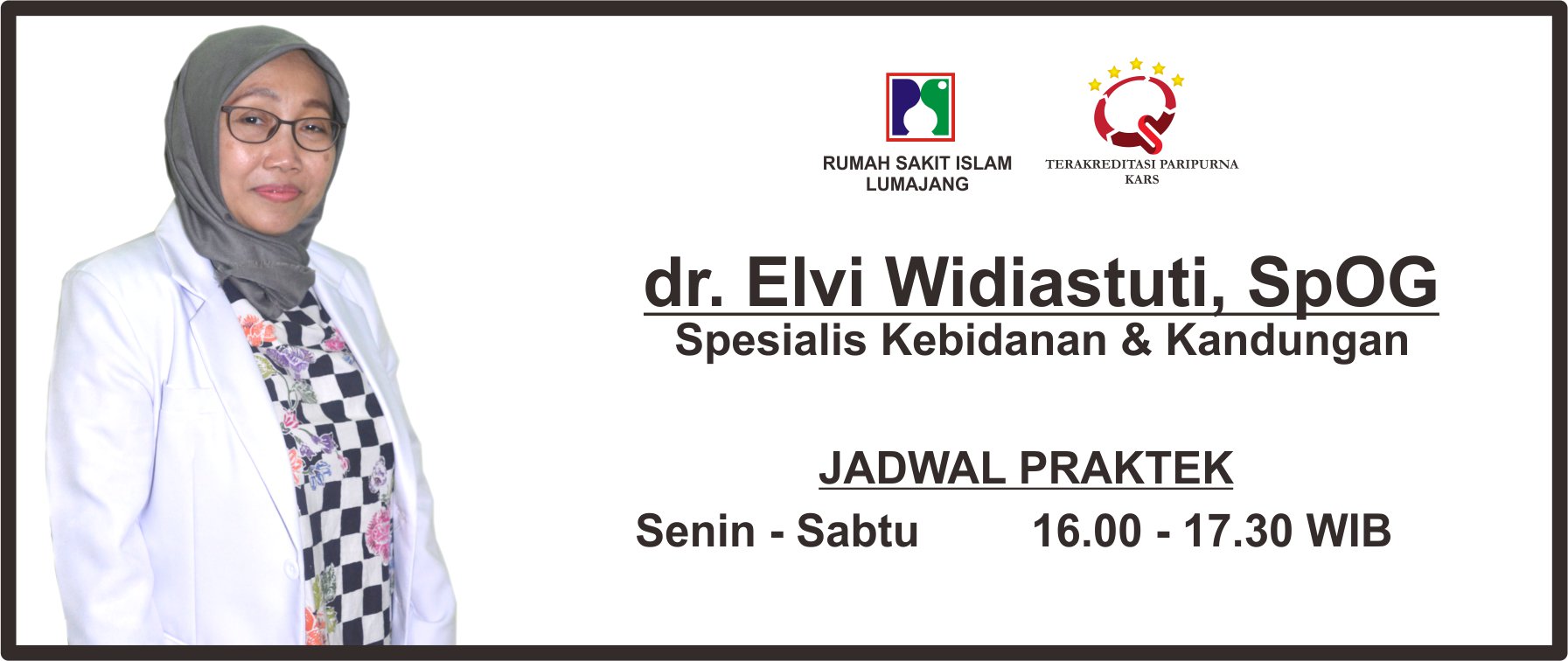 RUMAH SAKIT ISLAM
LUMAJANG

TERAKREDITASI PARIPURNA
KARS

dr. Elvi Widiastuti, SpOG
Spesialis Kebidanan & Kandungan

JADWAL PRAKTEK
Senin - Sabtu 16.00 - 17.30 WIB